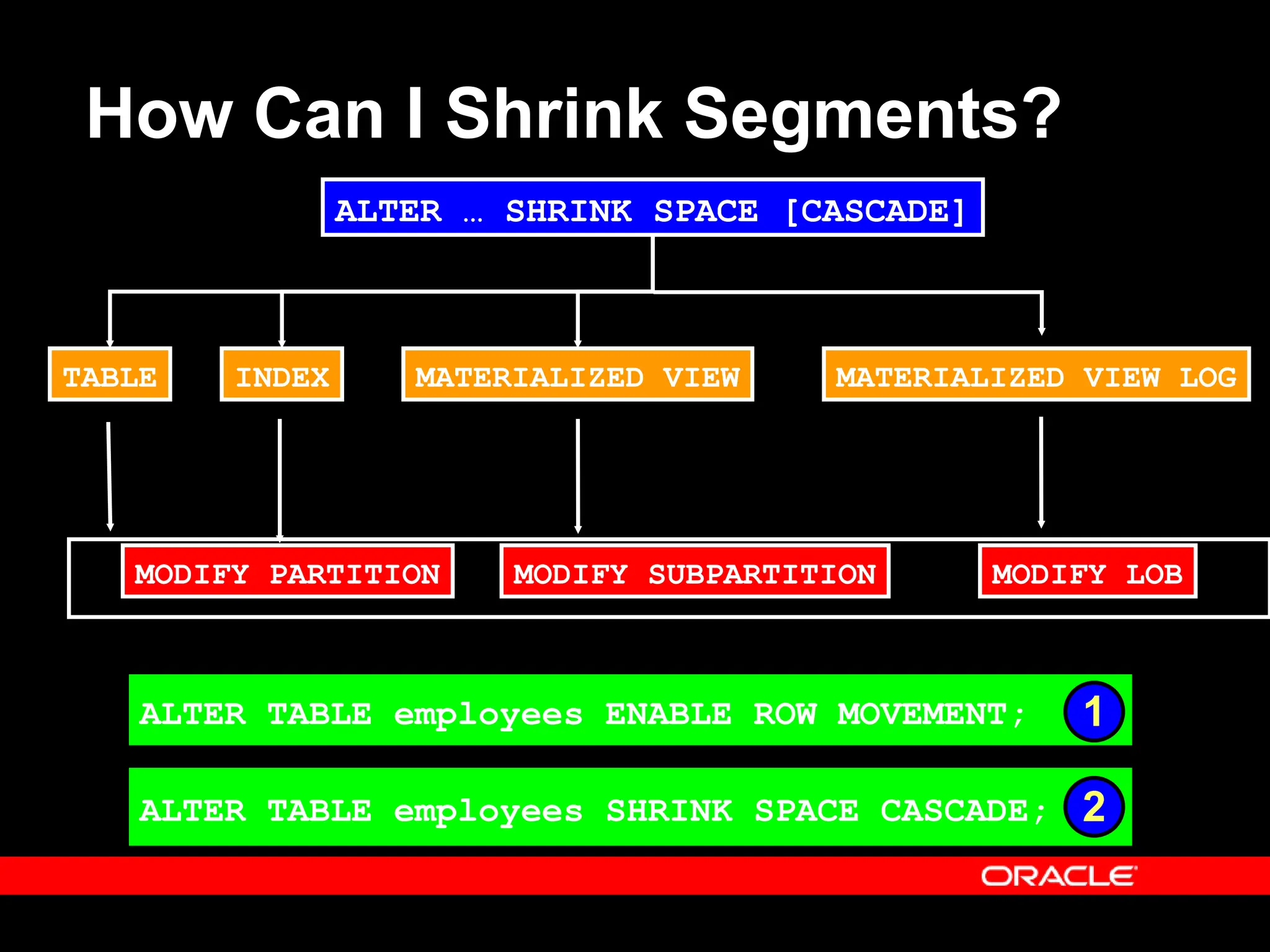 How Can I Shrink Segments?

ALTER … SHRINK SPACE [CASCADE]

TABLE

INDEX

MATERIALIZED VIEW

MATERIALIZED VIEW LOG

MODIFY PARTITION

MODIFY SUBPARTITION

MODIFY LOB

ALTER TABLE employees ENABLE ROW MOVEMENT;

1

ALTER TABLE employees SHRINK SPACE CASCADE;

2

ORACLE